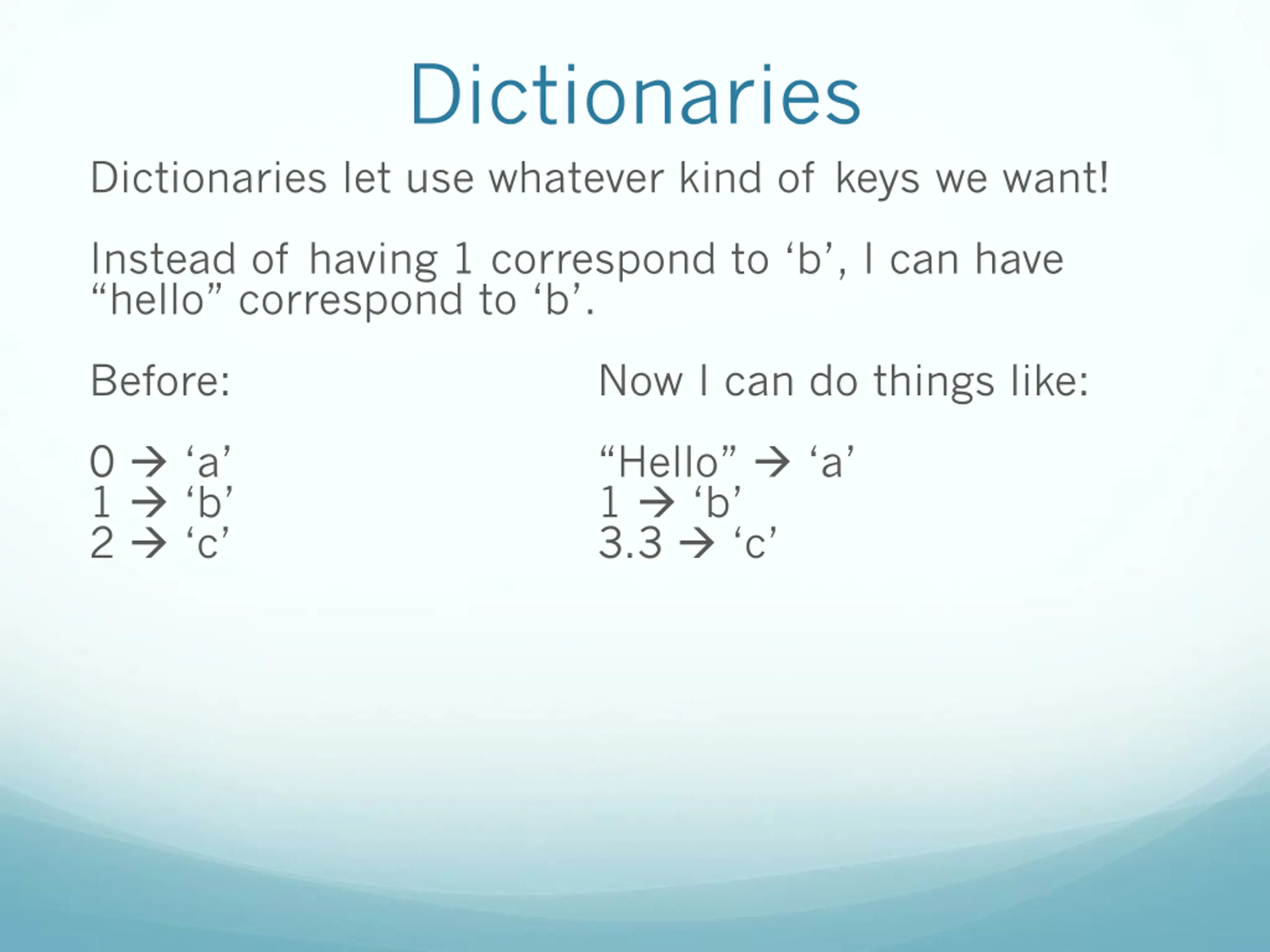 Dictionaries

Dictionaries let use whatever kind of keys we want!

Instead of having 1 correspond to ‘b’, I can have “hello” correspond to ‘b’.

Before:

0 → ‘a’
1 → ‘b’
2 → ‘c’

Now I can do things like:

“Hello” → ‘a’
1 → ‘b’
3.3 → ‘c’